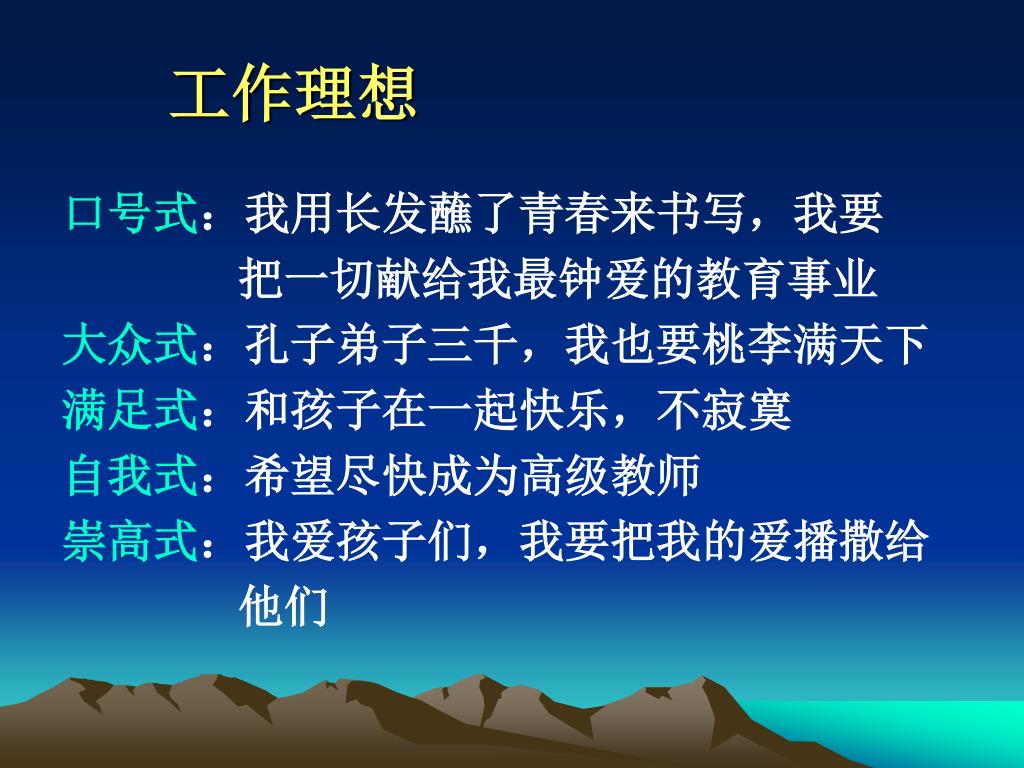 工作理想

口号式：我用长发蘸了青春来书写，我要把一切献给我最钟爱的教育事业

大众式：孔子弟子三千，我也要桃李满天下

满足式：和孩子在一起快乐，不寂寞

自我式：希望尽快成为高级教师

崇高式：我爱孩子们，我要把我的爱播撒给他们